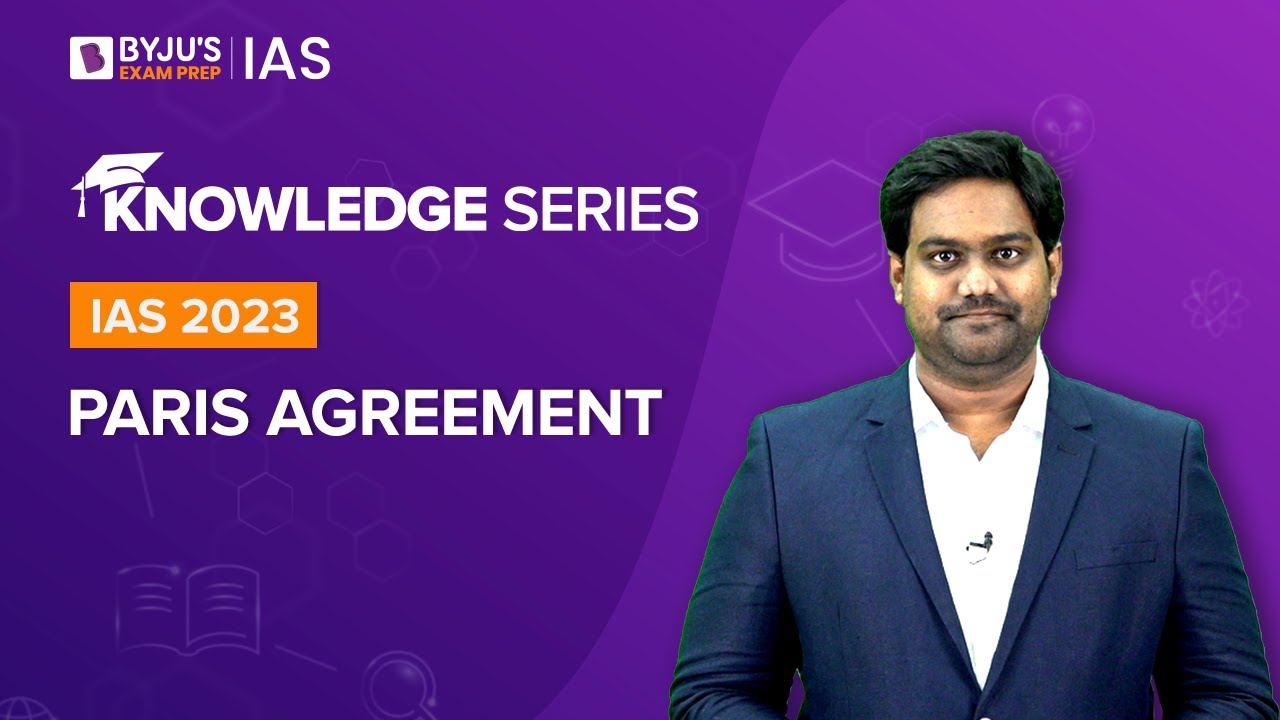 BYJU'S EXAM PREP | IAS

KNOWLEDGE SERIES

IAS 2023

PARIS AGREEMENT